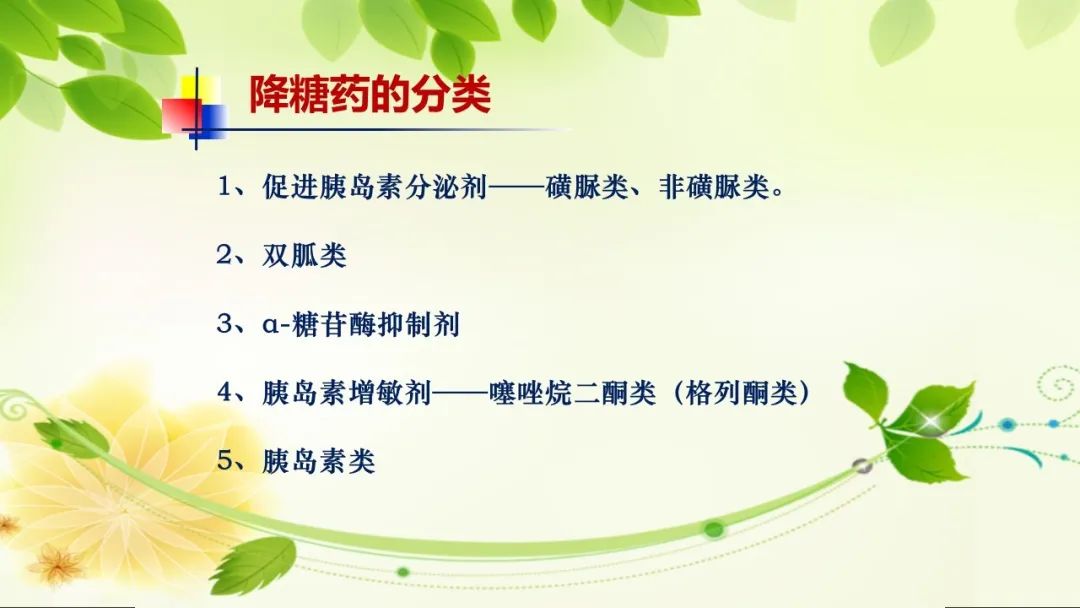 降糖药的分类

1、促进胰岛素分泌剂——磺脲类、非磺脲类。

2、双胍类

3、α-糖苷酶抑制剂

4、胰岛素增敏剂——噻唑烷二酮类（格列酮类）

5、胰岛素类